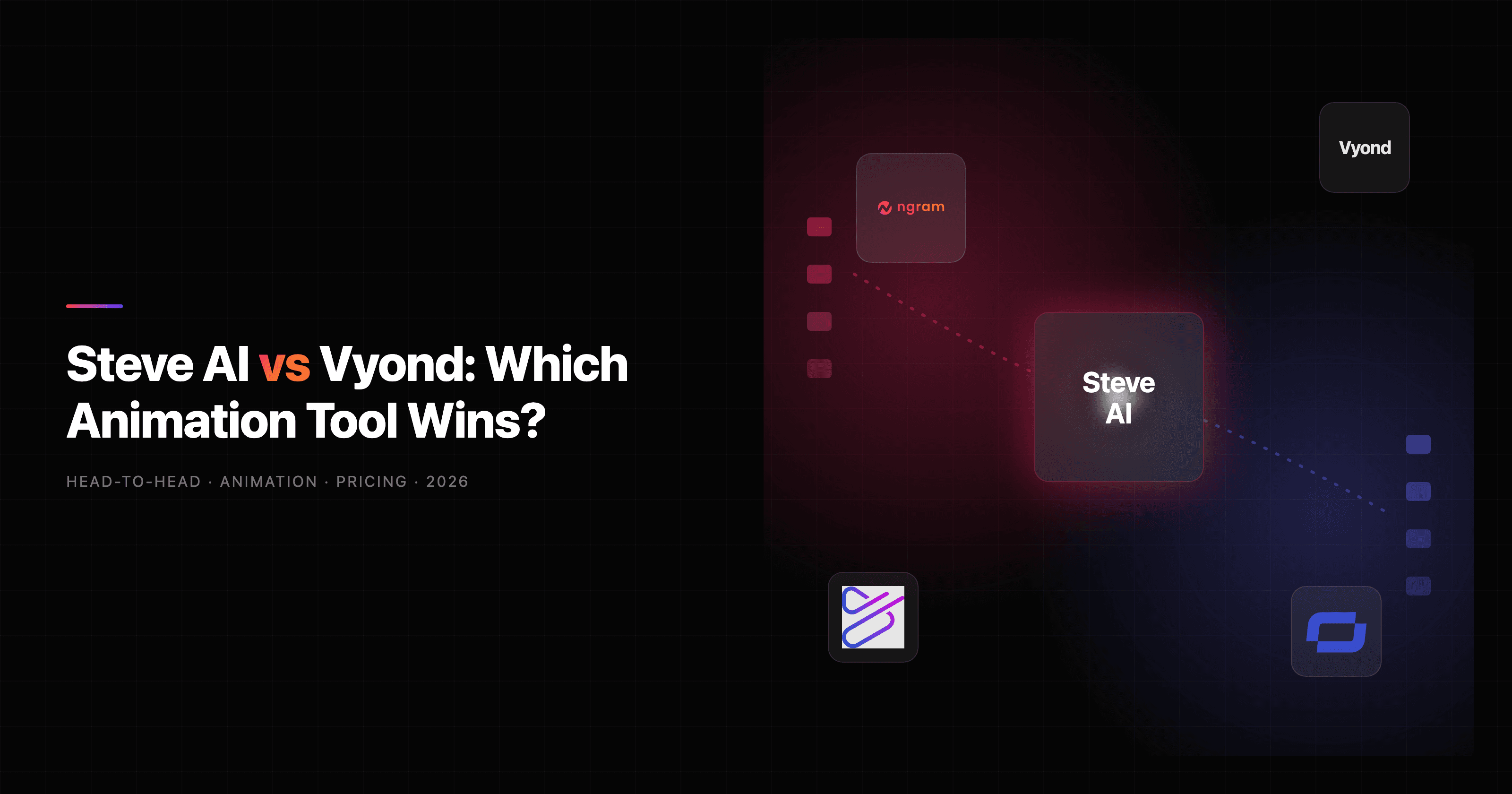 Steve AI vs Vyond: Which Animation Tool Wins?

HEAD-TO-HEAD · ANIMATION · PRICING · 2026

ngram

Vyond

Steve AI